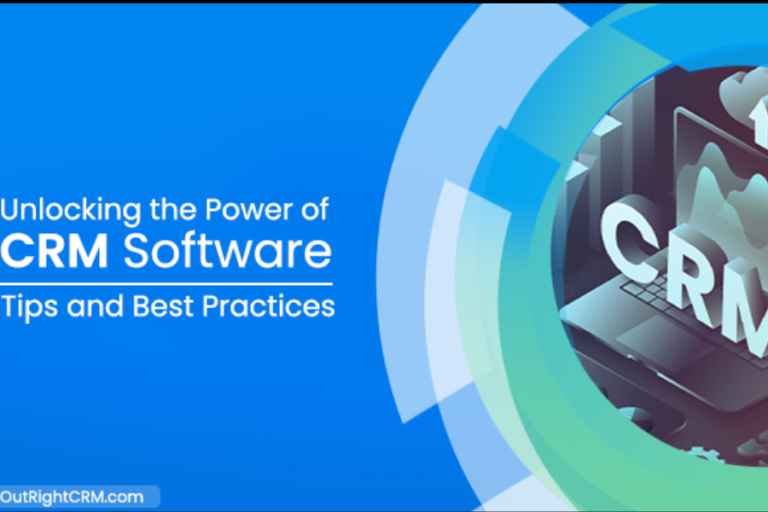 Unlocking the Power of
CRM Software
Tips and Best Practices

CRM

OutRightCRM.com